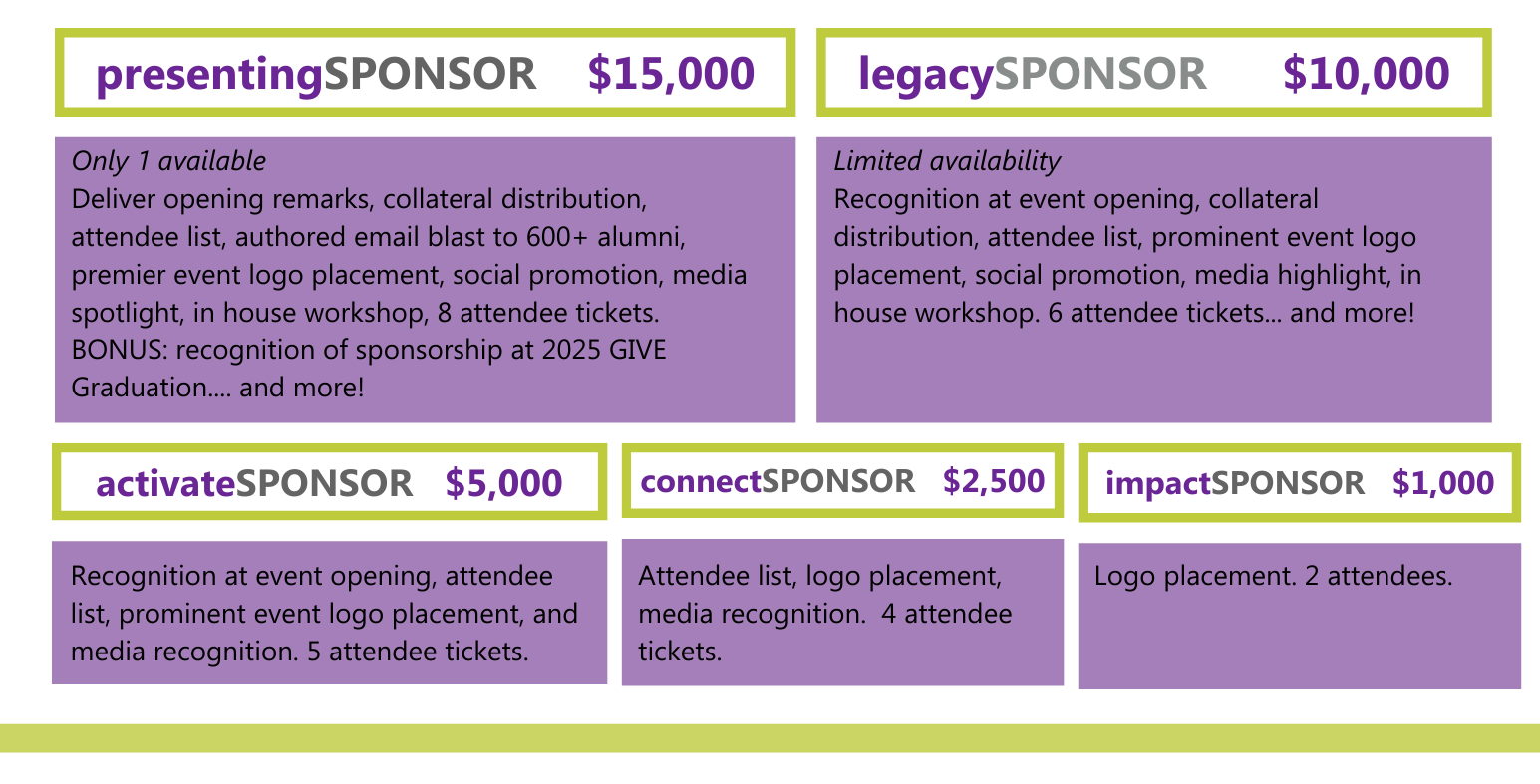 presentingSPONSOR $15,000

Only 1 available
Deliver opening remarks, collateral distribution, attendee list, authored email blast to 600+ alumni, premier event logo placement, social promotion, media spotlight, in house workshop, 8 attendee tickets. BONUS: recognition of sponsorship at 2025 GIVE Graduation.... and more!

legacySPONSOR $10,000

Limited availability
Recognition at event opening, collateral distribution, attendee list, prominent event logo placement, social promotion, media highlight, in house workshop. 6 attendee tickets... and more!

activateSPONSOR $5,000

Recognition at event opening, attendee list, prominent event logo placement, and media recognition. 5 attendee tickets.

connectSPONSOR $2,500

Attendee list, logo placement, media recognition. 4 attendee tickets.

impactSPONSOR $1,000

Logo placement. 2 attendees.